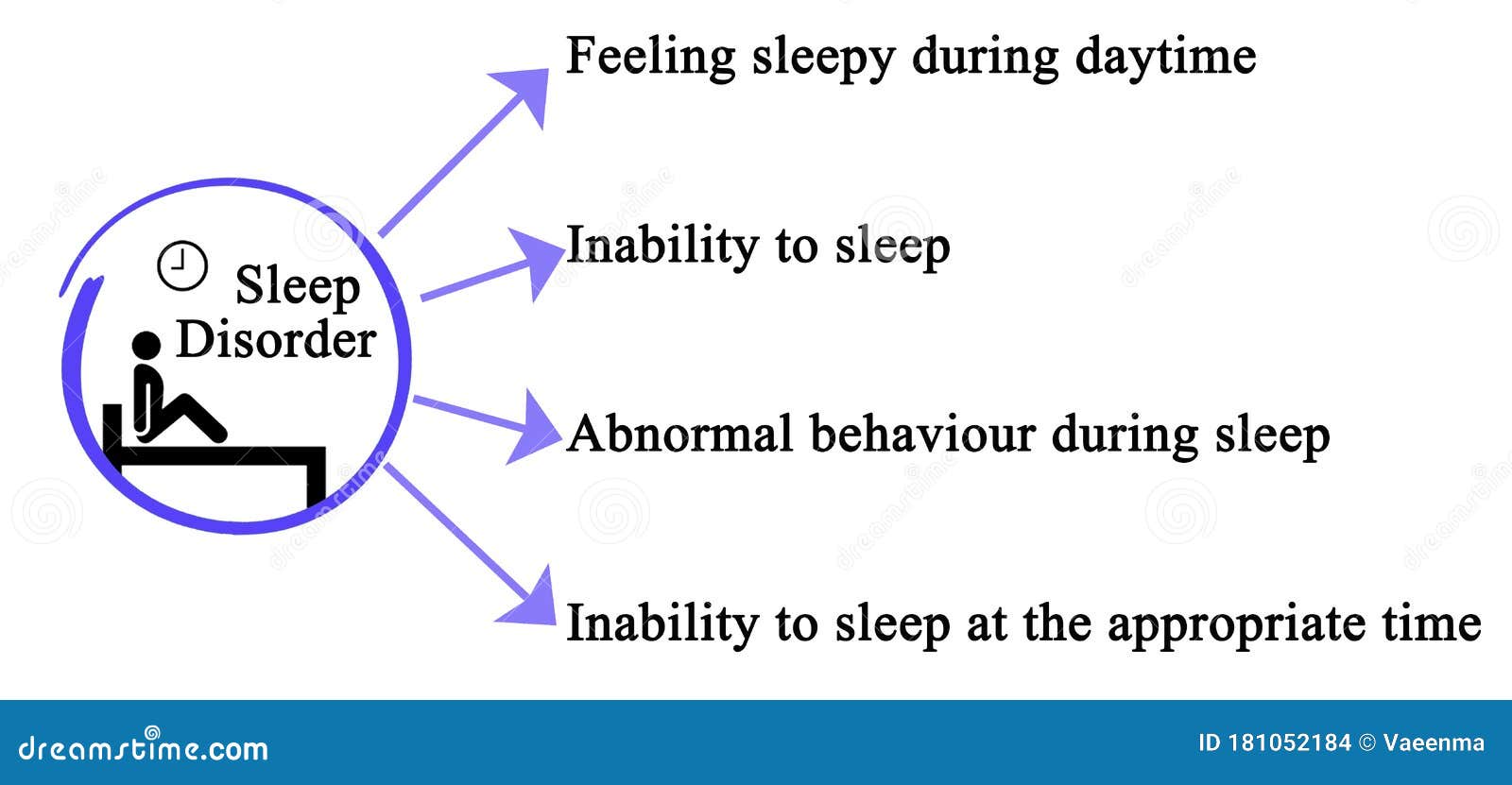 Sleep Disorder

Feeling sleepy during daytime

Inability to sleep

Abnormal behaviour during sleep

Inability to sleep at the appropriate time

dreamstime.com

ID 181052184 © Vaeenma